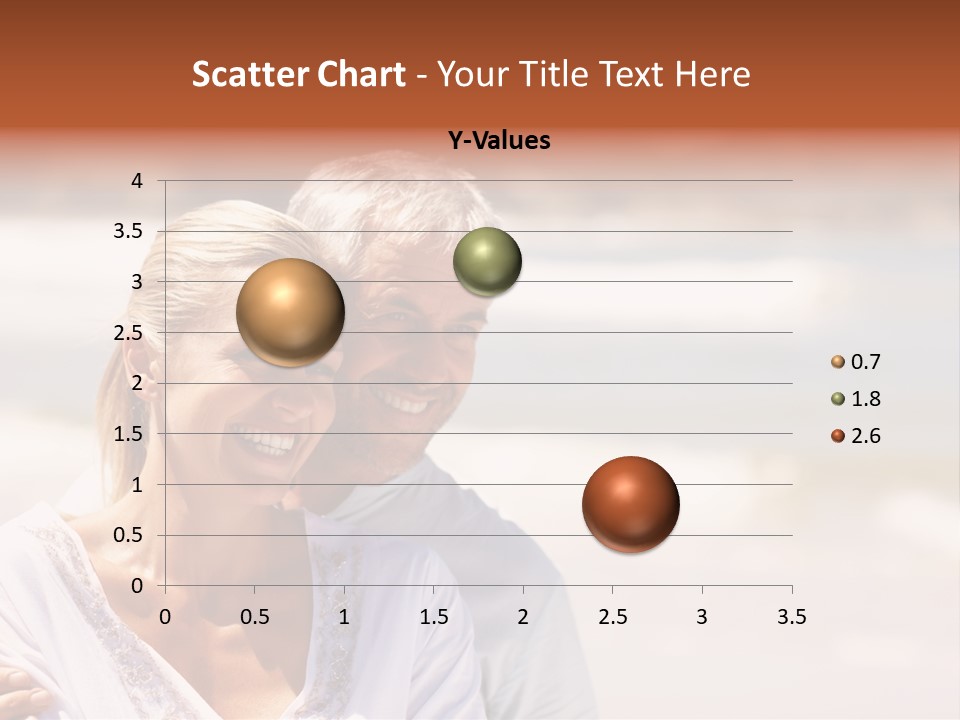 Scatter Chart - Your Title Text Here

Y-Values

4
3.5
3
2.5
2
1.5
1
0.5
0

0 0.5 1 1.5 2 2.5 3 3.5

0.7
1.8
2.6